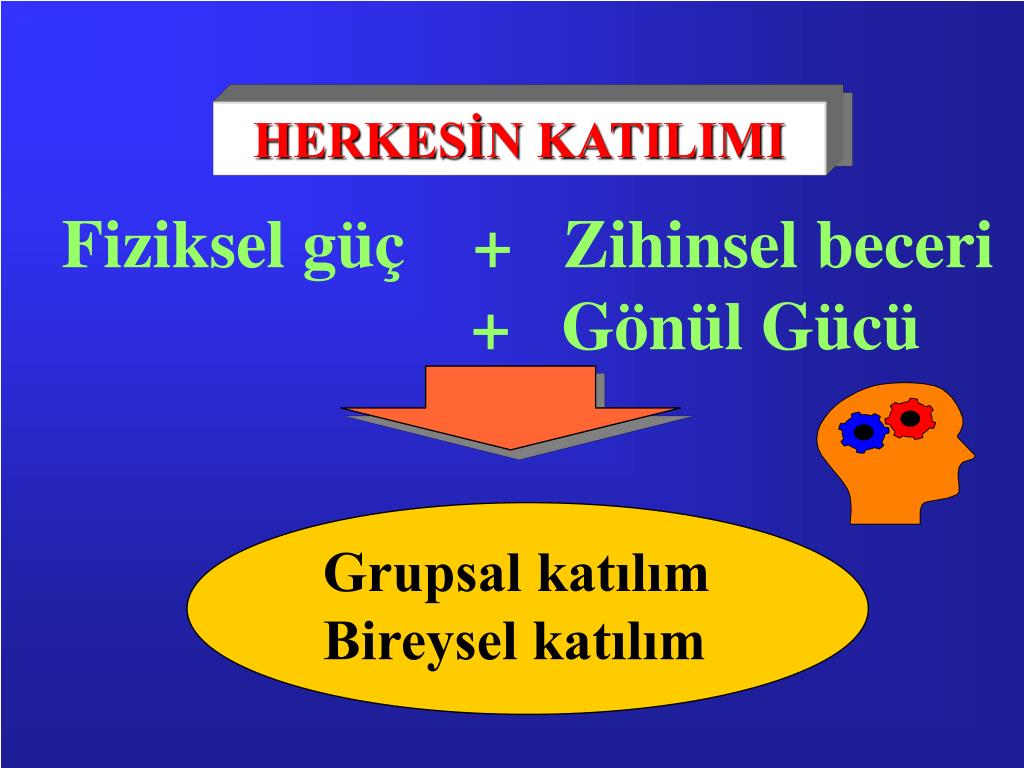 HERKESİN KATILIMI

Fiziksel güç + Zihinsel beceri
+ Gönül Gücü

Grupsal katılım
Bireysel katılım